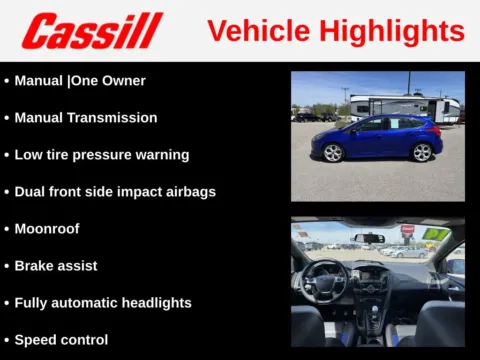 Cassill

Vehicle Highlights

• Manual |One Owner

• Manual Transmission

• Low tire pressure warning

• Dual front side impact airbags

• Moonroof

• Brake assist

• Fully automatic headlights

• Speed control